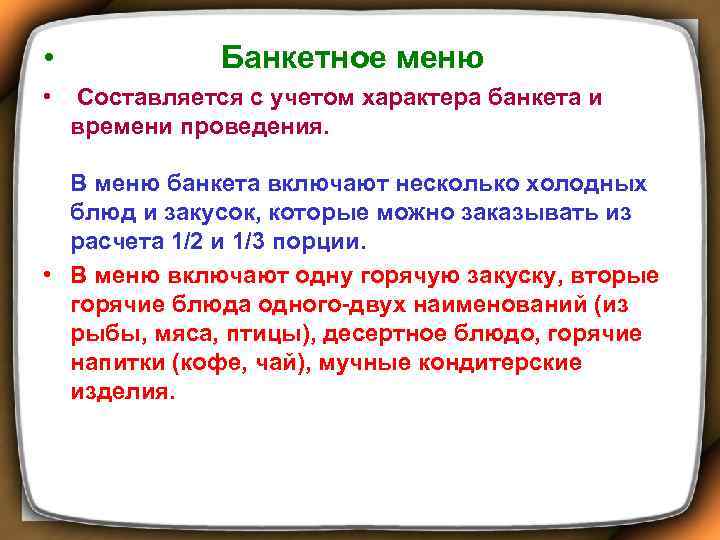 • Банкетное меню

• Составляется с учетом характера банкета и времени проведения.

В меню банкета включают несколько холодных блюд и закусок, которые можно заказывать из расчета 1/2 и 1/3 порции.

• В меню включают одну горячую закуску, вторые горячие блюда одного-двух наименований (из рыбы, мяса, птицы), десертное блюдо, горячие напитки (кофе, чай), мучные кондитерские изделия.